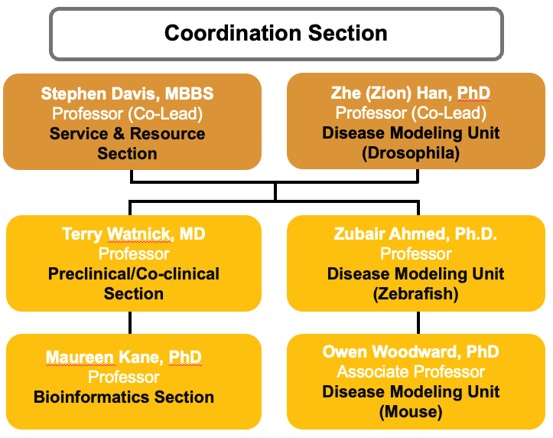 Coordination Section

Stephen Davis, MBBS
Professor (Co-Lead)
Service & Resource Section

Zhe (Zion) Han, PhD
Professor (Co-Lead)
Disease Modeling Unit (Drosophila)

Terry Watnick, MD
Professor
Preclinical/Co-clinical Section

Zubair Ahmed, Ph.D.
Professor
Disease Modeling Unit (Zebrafish)

Maureen Kane, PhD
Professor
Bioinformatics Section

Owen Woodward, PhD
Associate Professor
Disease Modeling Unit (Mouse)